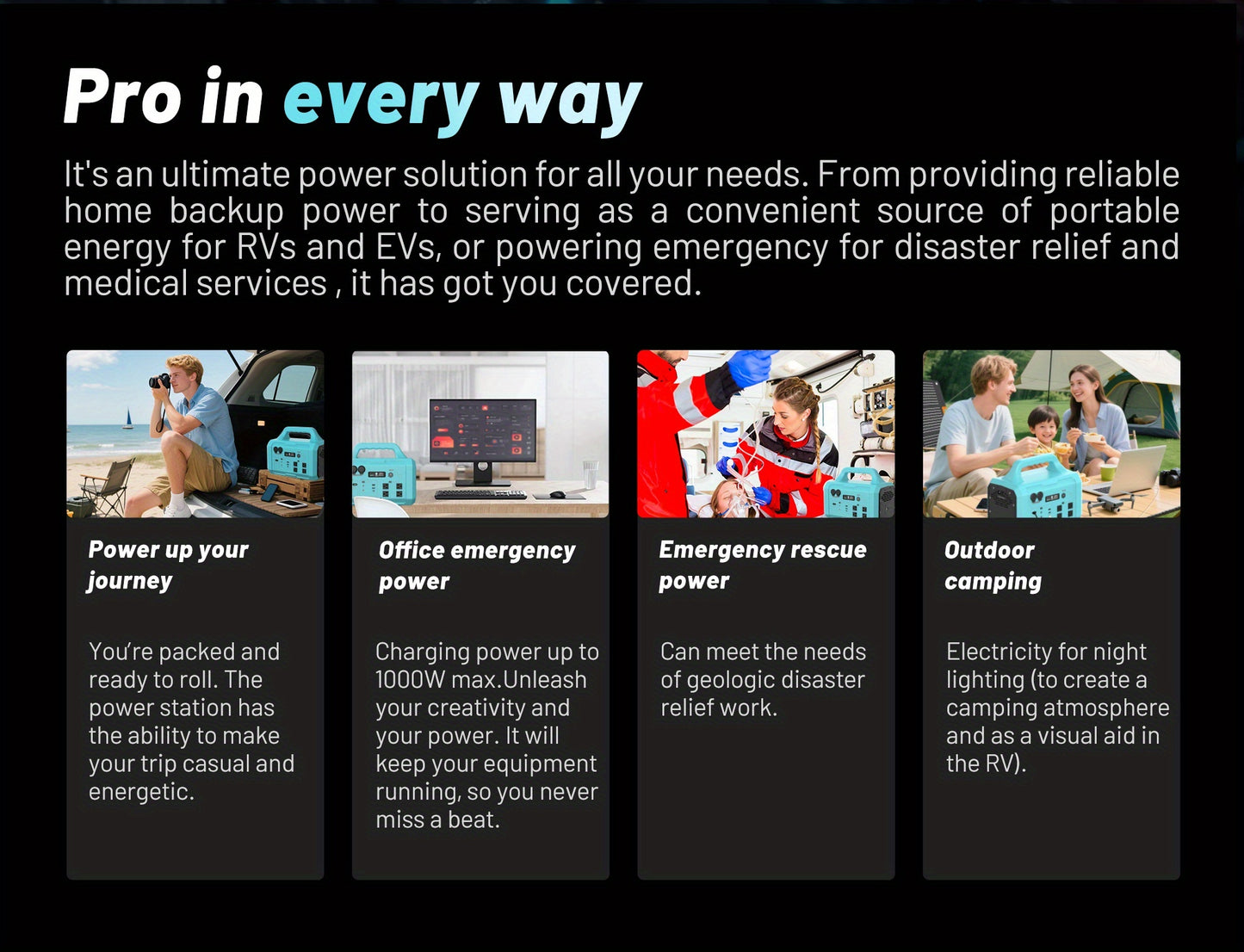 Pro in every way

It's an ultimate power solution for all your needs. From providing reliable home backup power to serving as a convenient source of portable energy for RVs and EVs, or powering emergency for disaster relief and medical services , it has got you covered.

Power up your journey

You're packed and ready to roll. The power station has the ability to make your trip casual and energetic.

Office emergency power

Charging power up to 1000W max.Unleash your creativity and your power. It will keep your equipment running, so you never miss a beat.

Emergency rescue power

Can meet the needs of geologic disaster relief work.

Outdoor camping

Electricity for night lighting (to create a camping atmosphere and as a visual aid in the RV).